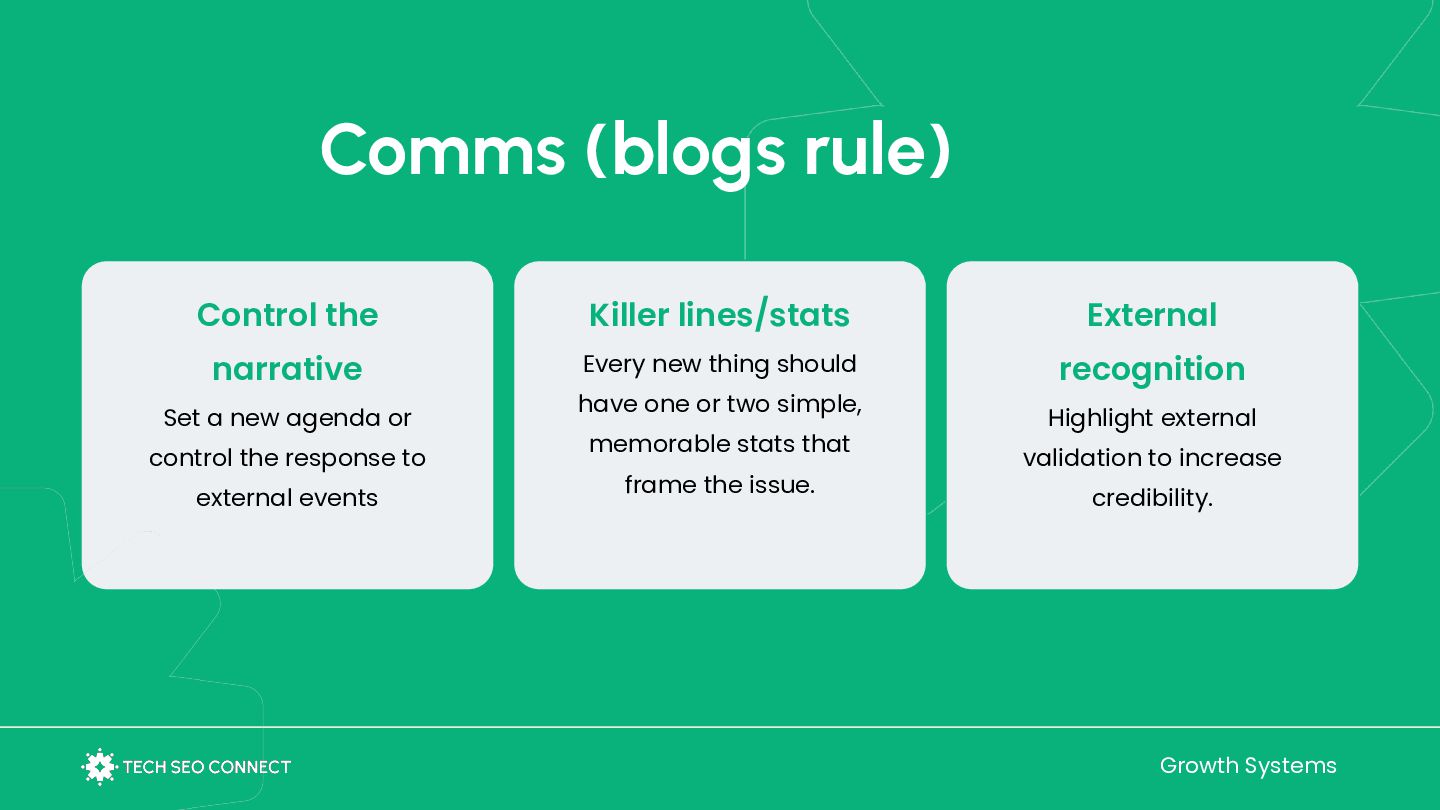 Comms (blogs rule)

Control the narrative

Set a new agenda or control the response to external events

Killer lines/stats

Every new thing should have one or two simple, memorable stats that frame the issue.

External recognition

Highlight external validation to increase credibility.

TECH SEO CONNECT

Growth Systems